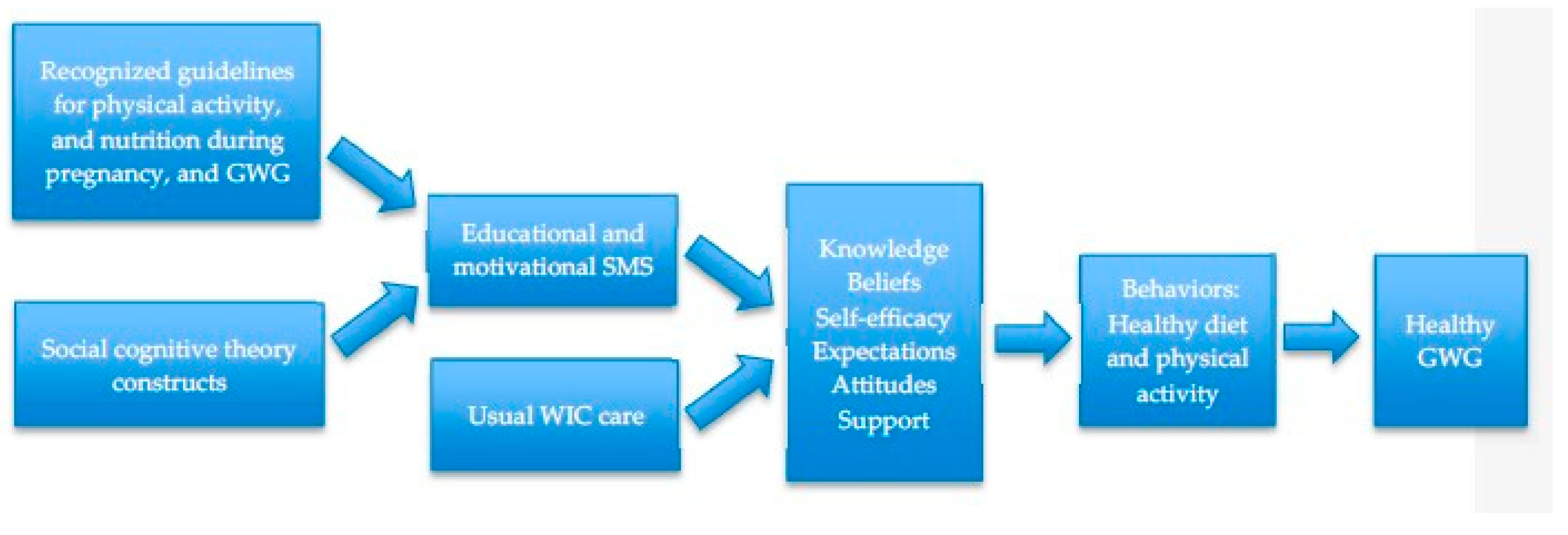 Recognized guidelines for physical activity, and nutrition during pregnancy, and GWG

Social cognitive theory constructs

Educational and motivational SMS

Usual WIC care

Knowledge
Beliefs
Self-efficacy
Expectations
Attitudes
Support

Behaviors: Healthy diet and physical activity

Healthy GWG